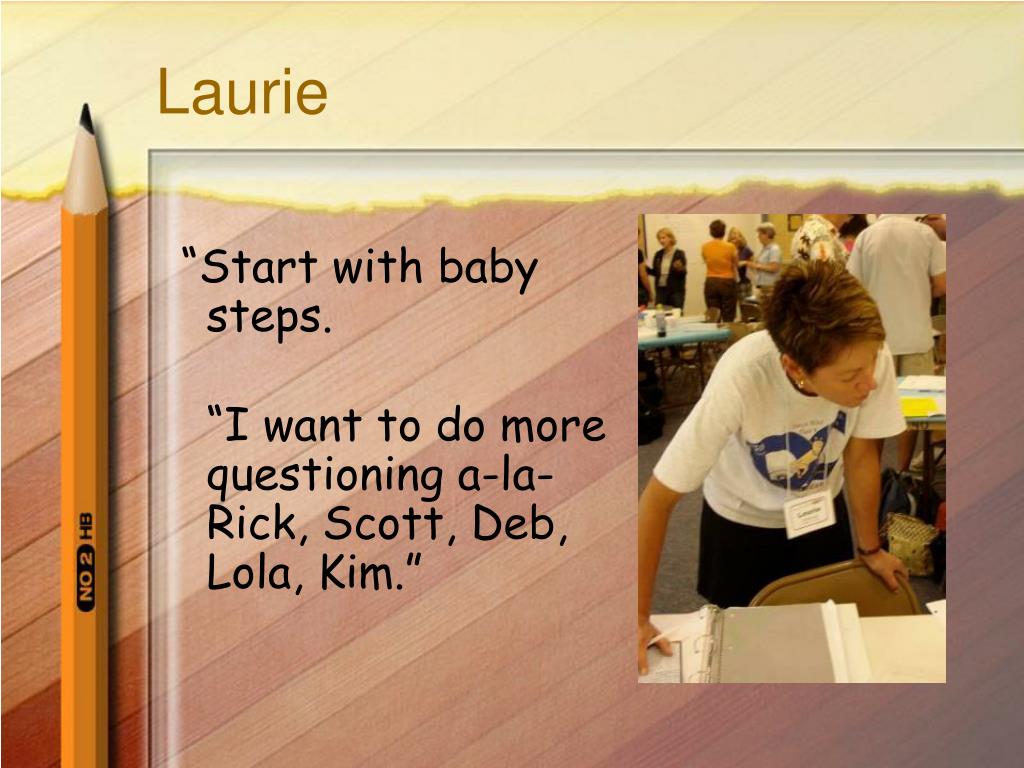 Laurie

“Start with baby steps.

“I want to do more questioning a-la-Rick, Scott, Deb, Lola, Kim.”

NO 2 HB